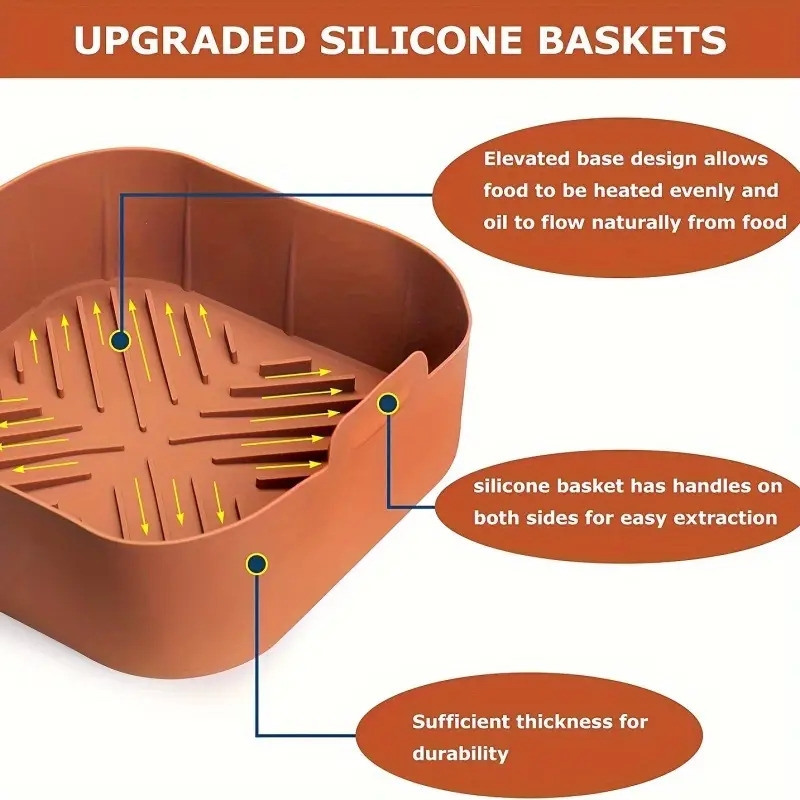 UPGRADED SILICONE BASKETS

Elevated base design allows food to be heated evenly and oil to flow naturally from food

silicone basket has handles on both sides for easy extraction

Sufficient thickness for durability